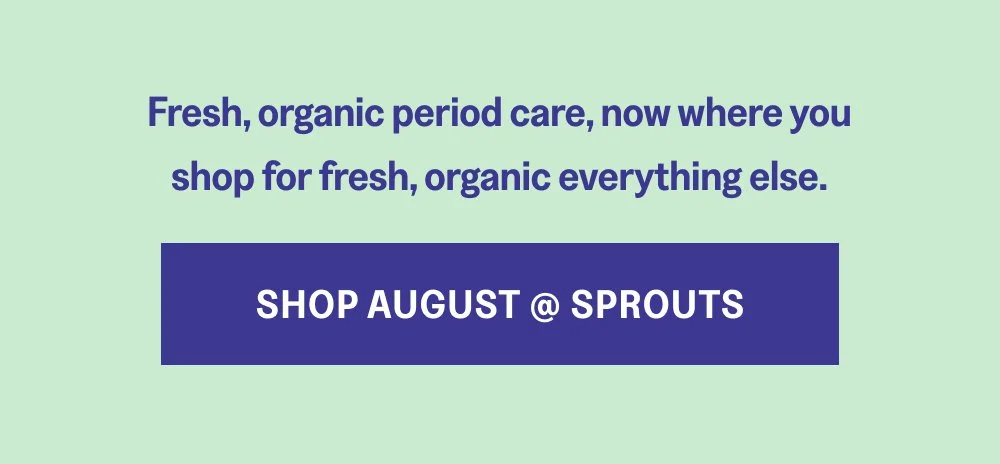 Fresh, organic period care, now where you shop for fresh, organic everything else.

SHOP AUGUST @ SPROUTS